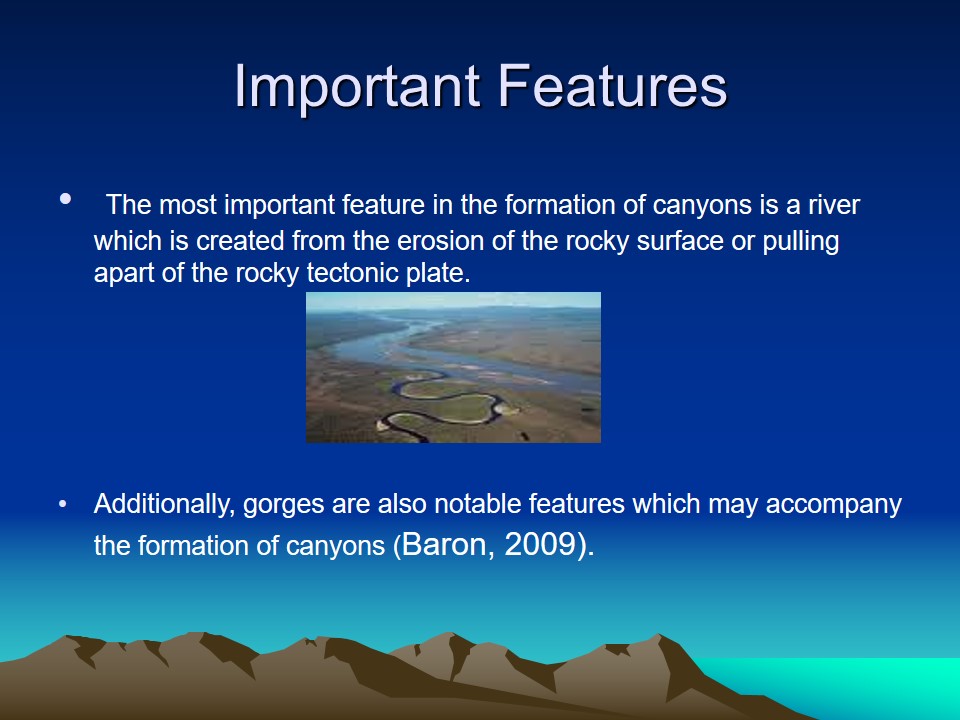 Important Features

• The most important feature in the formation of canyons is a river which is created from the erosion of the rocky surface or pulling apart of the rocky tectonic plate.

• Additionally, gorges are also notable features which may accompany the formation of canyons (Baron, 2009).